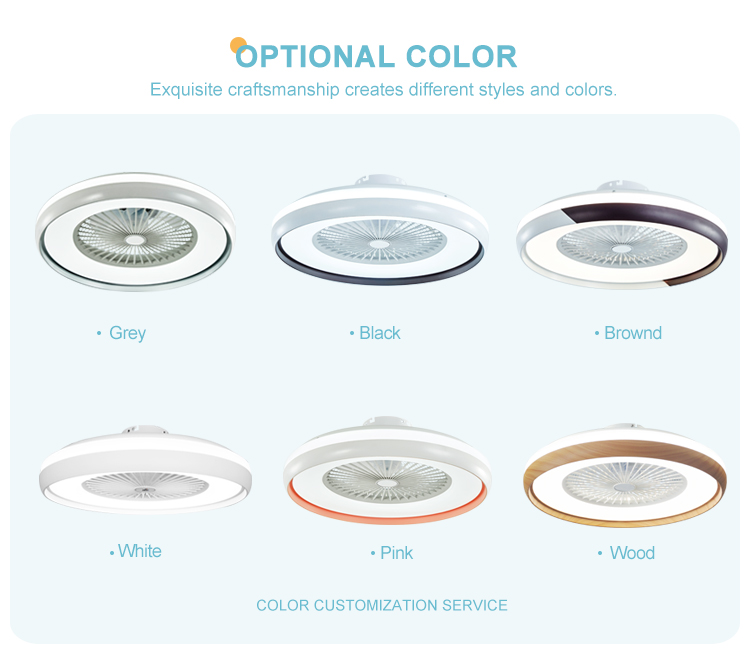 OPTIONAL COLOR
Exquisite craftsmanship creates different styles and colors.

• Grey

• Black

• Brownd

• White

• Pink

• Wood

COLOR CUSTOMIZATION SERVICE